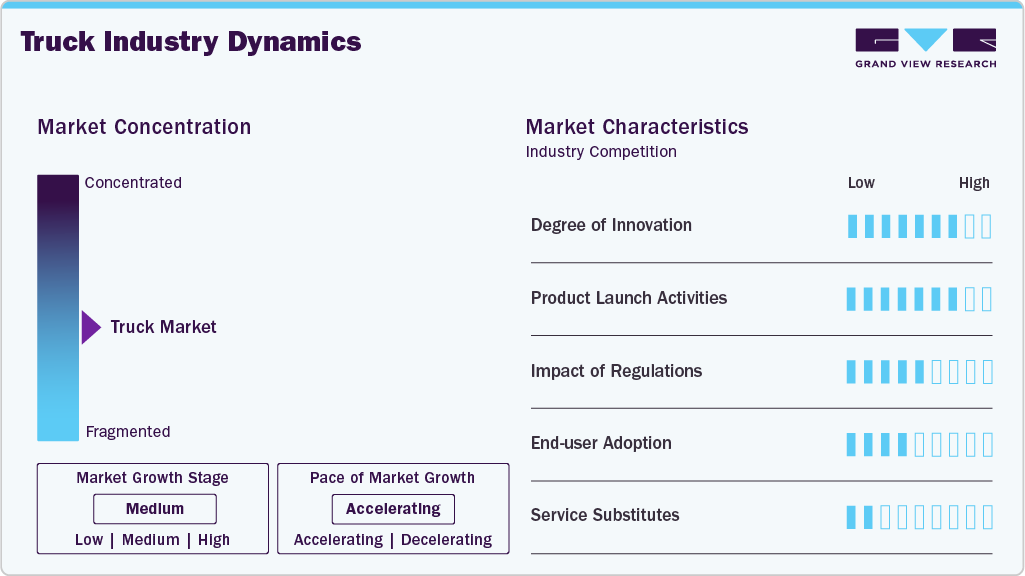 Truck Industry Dynamics

GRAND VIEW RESEARCH

Market Concentration

Concentrated

Truck Market

Fragmented

Market Growth Stage

Medium

Low | Medium | High

Pace of Market Growth

Accelerating

Accelerating | Decelerating

Market Characteristics

Industry Competition

Low High

Degree of Innovation

Product Launch Activities

Impact of Regulations

End-user Adoption

Service Substitutes